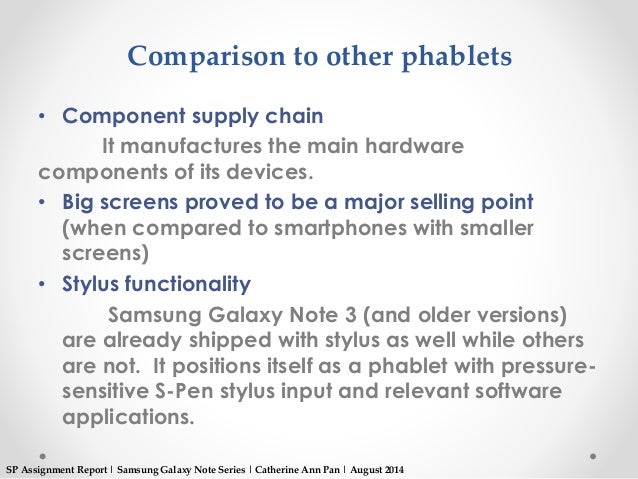 Comparison to other phablets

• Component supply chain

It manufactures the main hardware components of its devices.

• Big screens proved to be a major selling point (when compared to smartphones with smaller screens)

• Stylus functionality

Samsung Galaxy Note 3 (and older versions) are already shipped with stylus as well while others are not. It positions itself as a phablet with pressure-sensitive S-Pen stylus input and relevant software applications.

SP Assignment Report | Samsung Galaxy Note Series | Catherine Ann Pan | August 2014